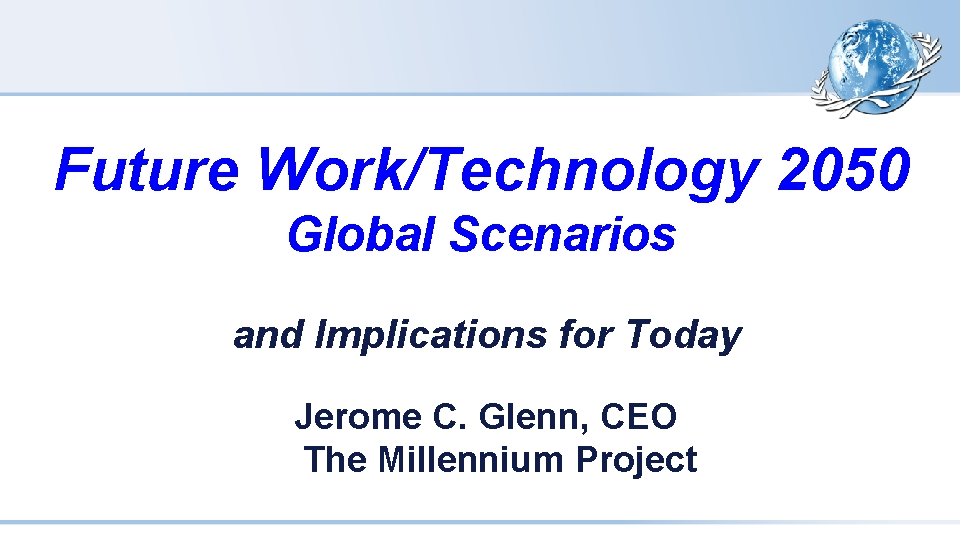 Future Work/Technology 2050
Global Scenarios

and Implications for Today

Jerome C. Glenn, CEO
The Millennium Project